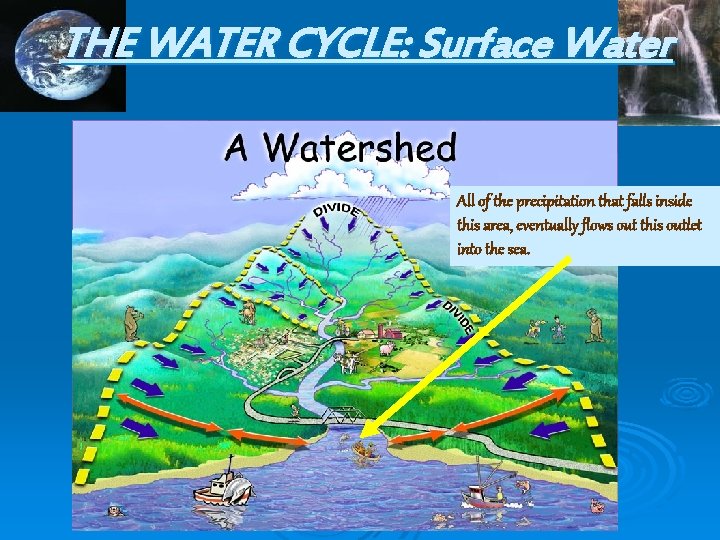 THE WATER CYCLE: Surface Water

A Watershed

DIVIDE

DIVIDE

All of the precipitation that falls inside this area, eventually flows out this outlet into the sea.